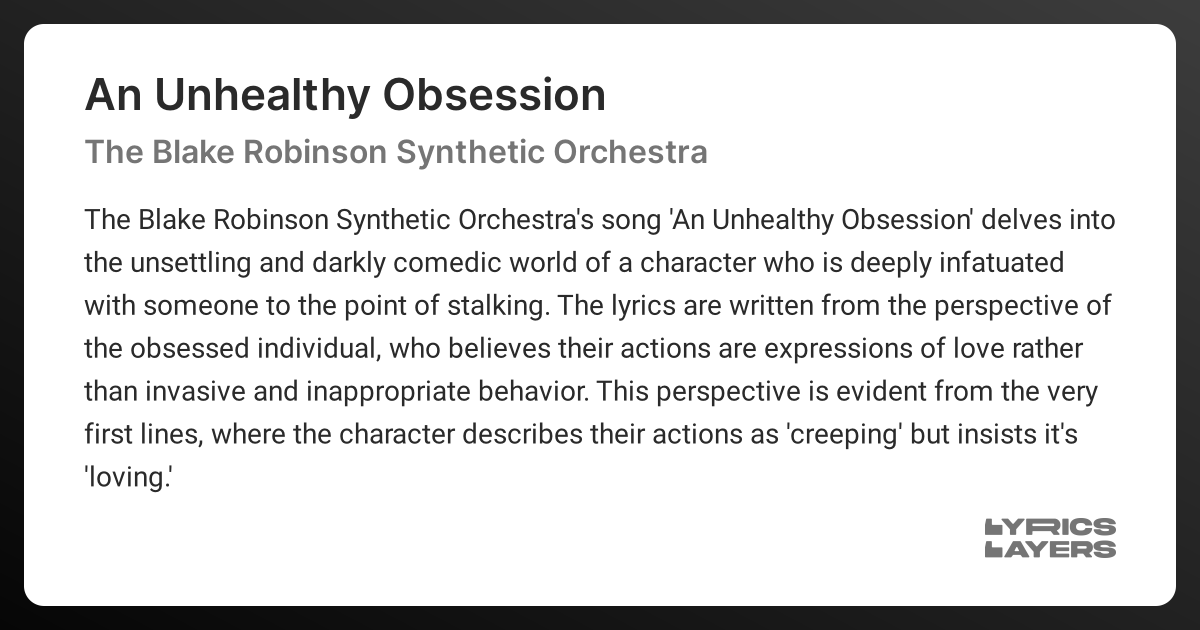 An Unhealthy Obsession

The Blake Robinson Synthetic Orchestra

The Blake Robinson Synthetic Orchestra's song 'An Unhealthy Obsession' delves into the unsettling and darkly comedic world of a character who is deeply infatuated with someone to the point of stalking. The lyrics are written from the perspective of the obsessed individual, who believes their actions are expressions of love rather than invasive and inappropriate behavior. This perspective is evident from the very first lines, where the character describes their actions as 'creeping' but insists it's 'loving.'

LYRICS LAYERS